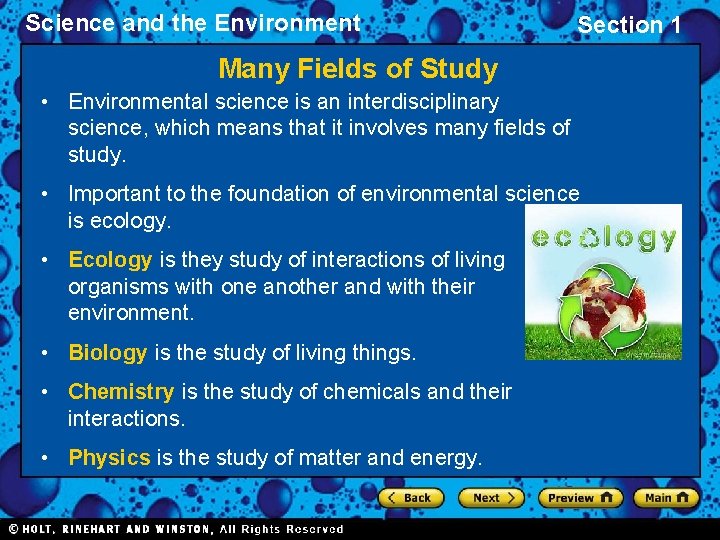 Science and the Environment

Section 1

Many Fields of Study

• Environmental science is an interdisciplinary science, which means that it involves many fields of study.

• Important to the foundation of environmental science is ecology.

• Ecology is they study of interactions of living organisms with one another and with their environment.

• Biology is the study of living things.

• Chemistry is the study of chemicals and their interactions.

• Physics is the study of matter and energy.

ecology

Back

Next

Preview

Main

© HOLT, RINEHART AND WINSTON, All Rights Reserved